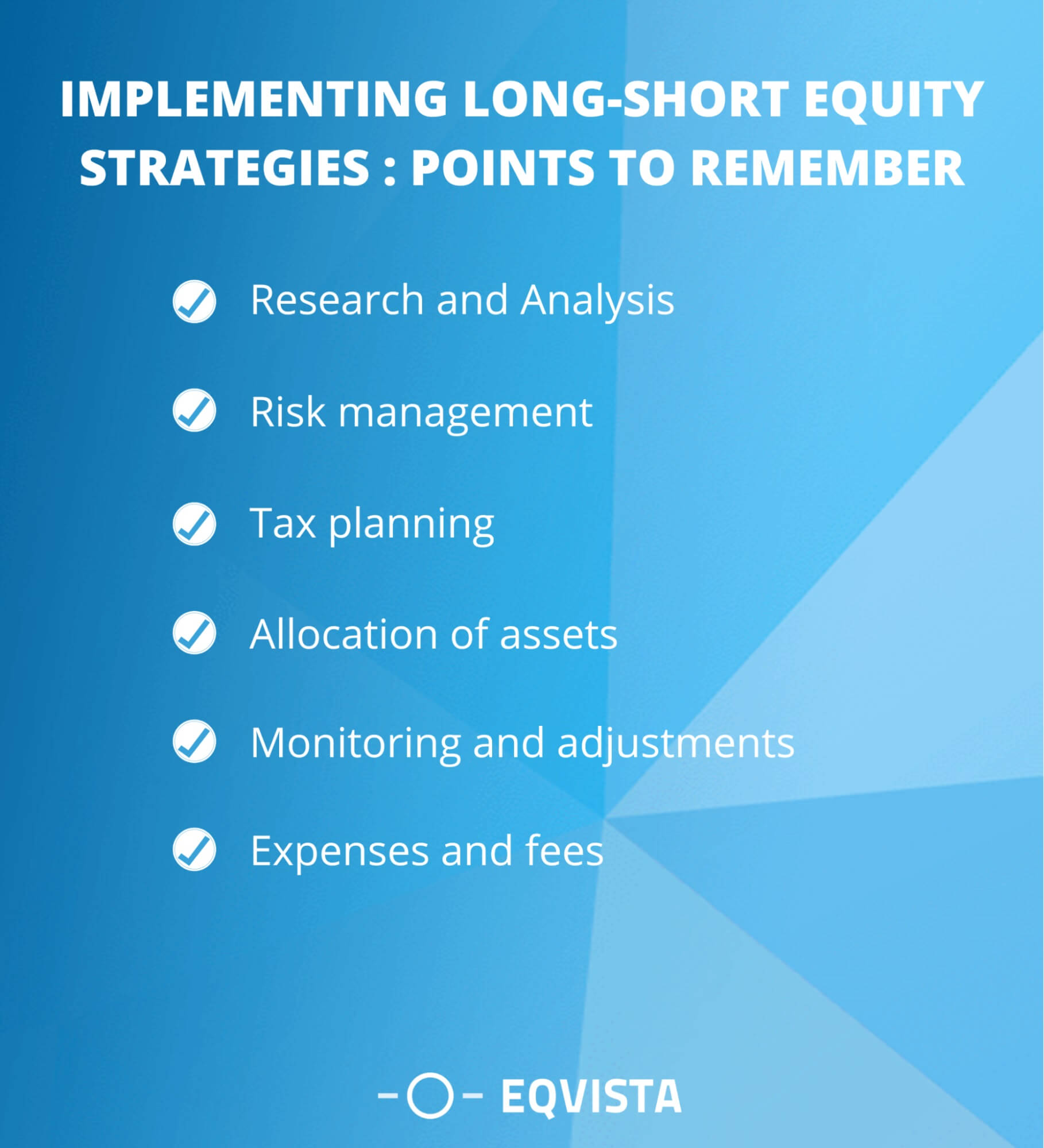 IMPLEMENTING LONG-SHORT EQUITY STRATEGIES : POINTS TO REMEMBER

Research and Analysis

Risk management

Tax planning

Allocation of assets

Monitoring and adjustments

Expenses and fees

EQVISTA